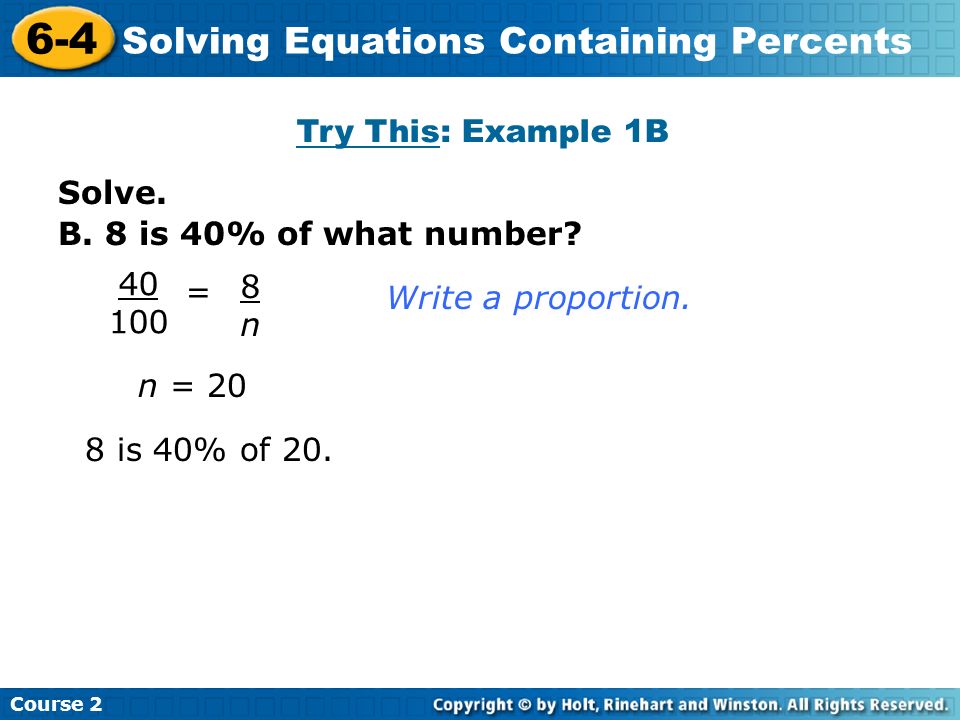 6-4 Solving Equations Containing Percents

Try This: Example 1B

Solve.
B. 8 is 40% of what number?

$\frac{40}{100} = \frac{8}{n}$ Write a proportion.

$n = 20$

8 is 40% of 20.

Course 2

Copyright © by Holt, Rinehart and Winston. All Rights Reserved.